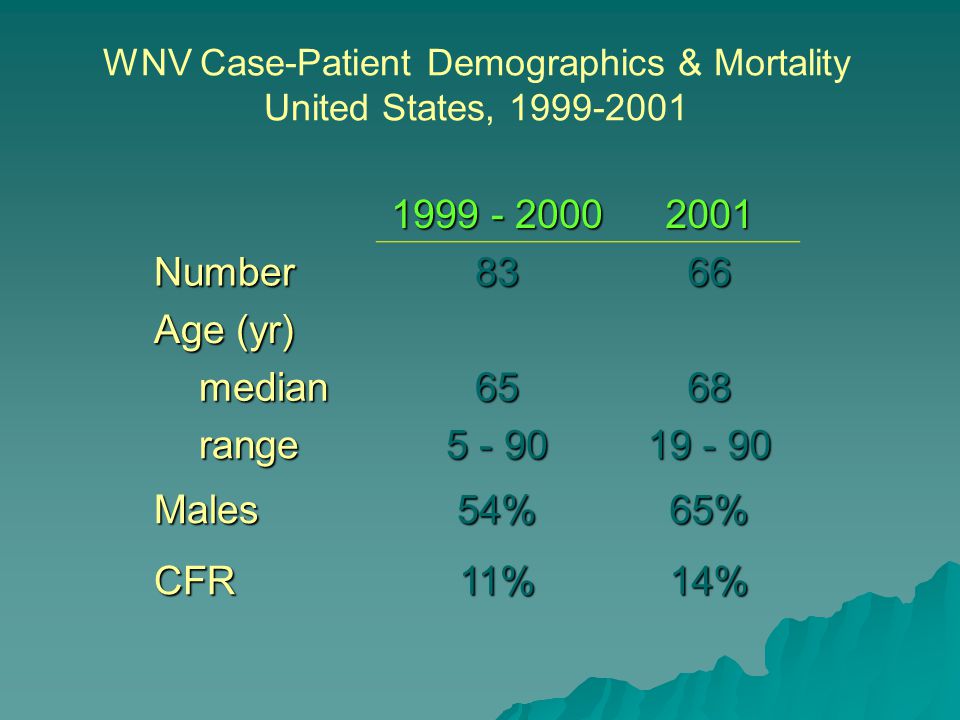 WNV Case-Patient Demographics & Mortality
United States, 1999-2001

| | 1999 - 2000 | 2001 |
|---|---|---|
| Number | 83 | 66 |
| Age (yr) | | |
| median | 65 | 68 |
| range | 5 - 90 | 19 - 90 |
| Males | 54% | 65% |
| CFR | 11% | 14% |